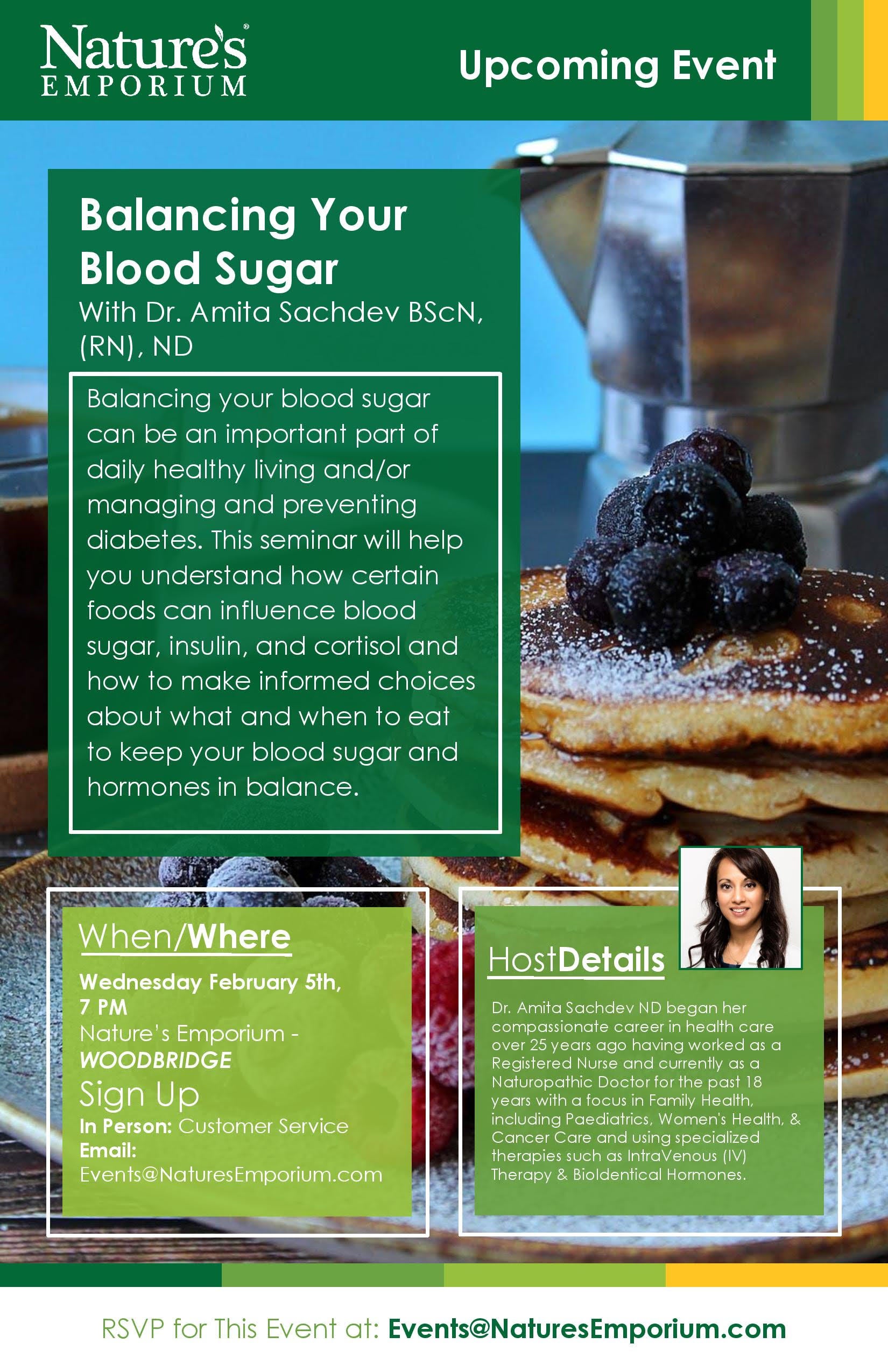 Nature's EMPORIUM

Upcoming Event

Balancing Your Blood Sugar

With Dr. Amita Sachdev BScN, (RN), ND

Balancing your blood sugar can be an important part of daily healthy living and/or managing and preventing diabetes. This seminar will help you understand how certain foods can influence blood sugar, insulin, and cortisol and how to make informed choices about what and when to eat to keep your blood sugar and hormones in balance.

When/Where

Wednesday February 5th, 7 PM

Nature's Emporium - WOODBRIDGE

Sign Up

In Person: Customer Service

Email: Events@NaturesEmporium.com

HostDetails

Dr. Amita Sachdev ND began her compassionate career in health care over 25 years ago having worked as a Registered Nurse and currently as a Naturopathic Doctor for the past 18 years with a focus in Family Health, including Paediatrics, Women's Health, & Cancer Care and using specialized therapies such as IntraVenous (IV) Therapy & BioIdentical Hormones.

RSVP for This Event at: Events@NaturesEmporium.com